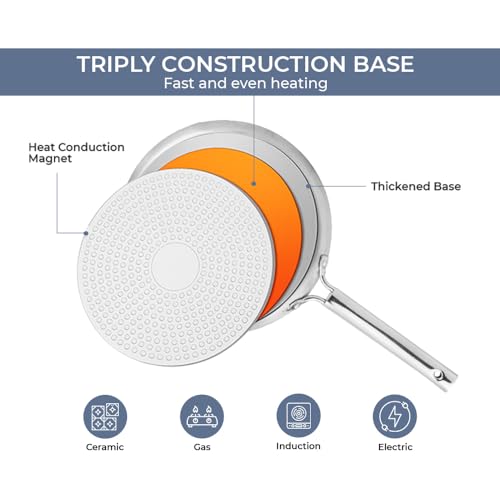 TRIPLY CONSTRUCTION BASE
Fast and even heating

Heat Conduction Magnet

Thickened Base

Ceramic

Gas

Induction

Electric